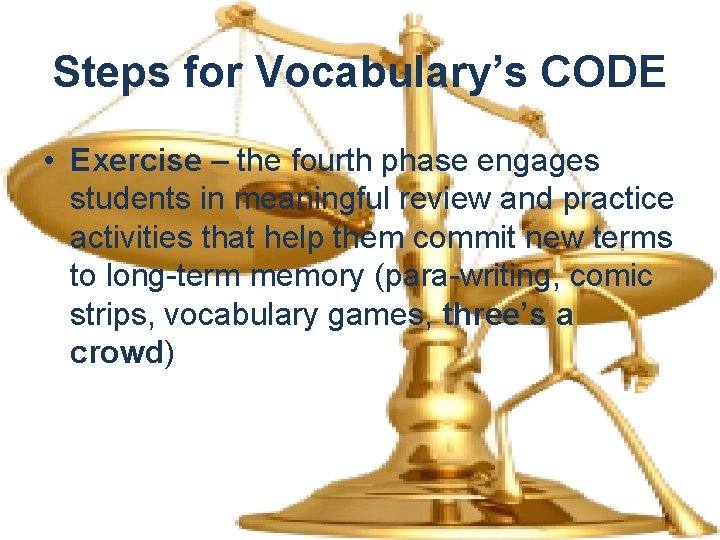 Steps for Vocabulary’s CODE

• Exercise – the fourth phase engages students in meaningful review and practice activities that help them commit new terms to long-term memory (para-writing, comic strips, vocabulary games, three’s a crowd)